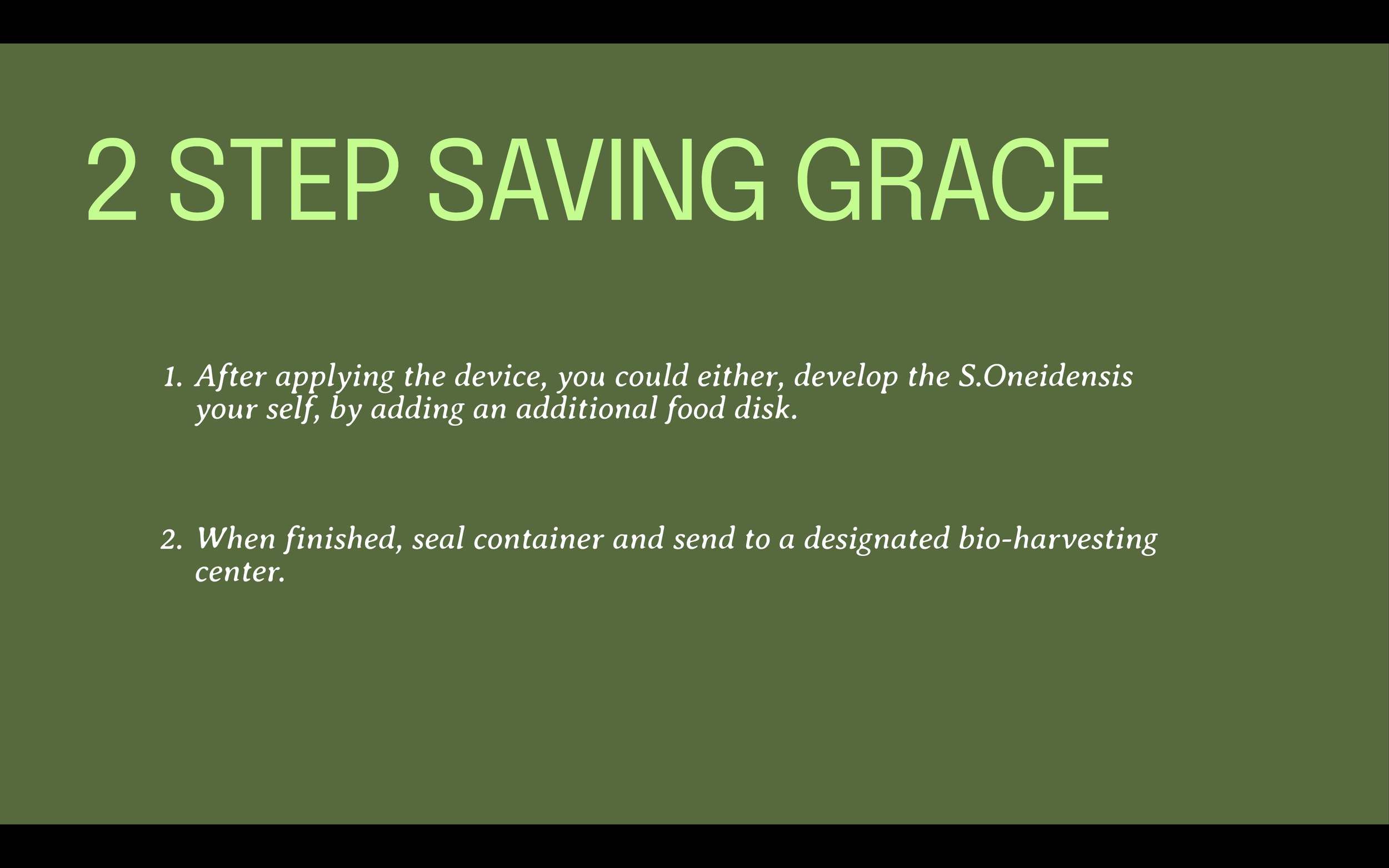 2 STEP SAVING GRACE

1. After applying the device, you could either, develop the S.Oneidensis your self, by adding an additional food disk.

2. When finished, seal container and send to a designated bio-harvesting center.